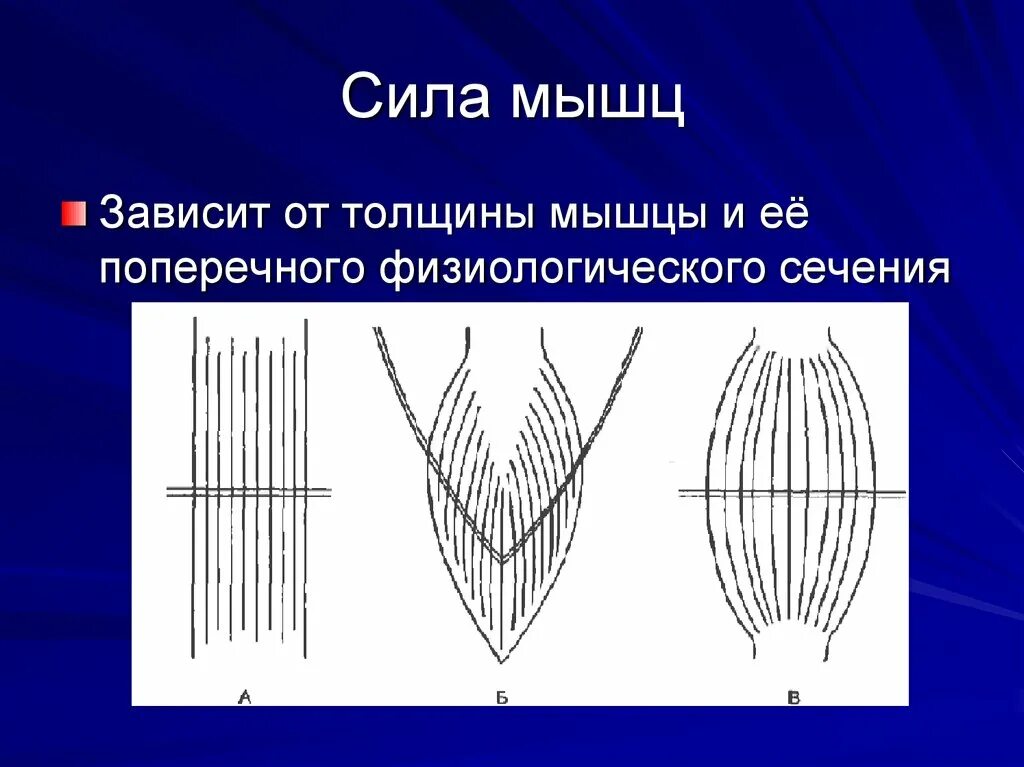 Сила мышц

Зависит от толщины мышцы и её поперечного физиологического сечения

А

Б

В